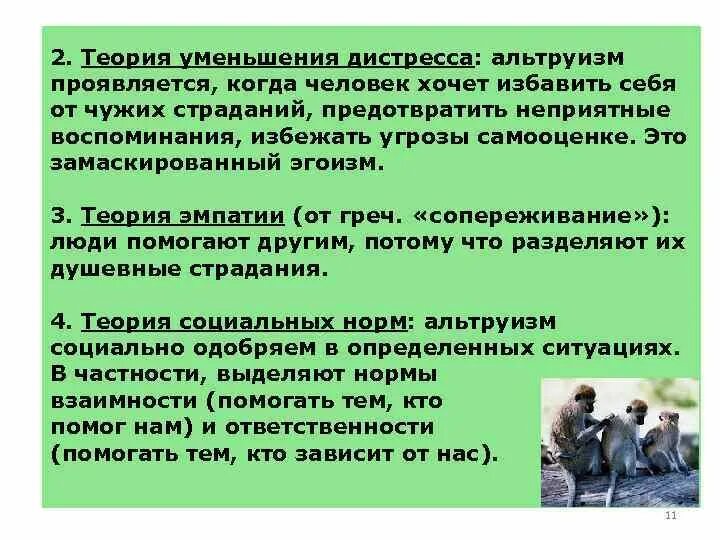 2. Теория уменьшения дистресса: альтруизм проявляется, когда человек хочет избавить себя от чужих страданий, предотвратить неприятные воспоминания, избежать угрозы самооценке. Это замаскированный эгоизм.

3. Теория эмпатии (от греч. «сопереживание»): люди помогают другим, потому что разделяют их душевные страдания.

4. Теория социальных норм: альтруизм социально одобряем в определенных ситуациях. В частности, выделяют нормы взаимности (помогать тем, кто помог нам) и ответственности (помогать тем, кто зависит от нас).

11